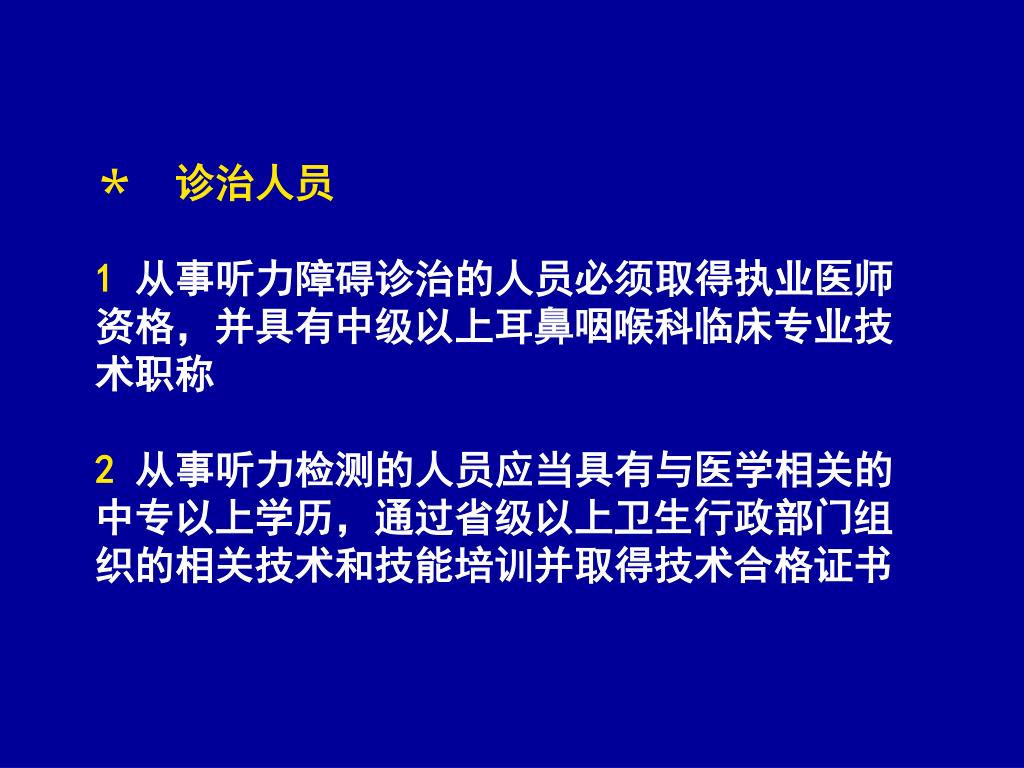 ＊ 诊治人员

1 从事听力障碍诊治的人员必须取得执业医师资格，并具有中级以上耳鼻咽喉科临床专业技术职称

2 从事听力检测的人员应当具有与医学相关的中专以上学历，通过省级以上卫生行政部门组织的相关技术和技能培训并取得技术合格证书